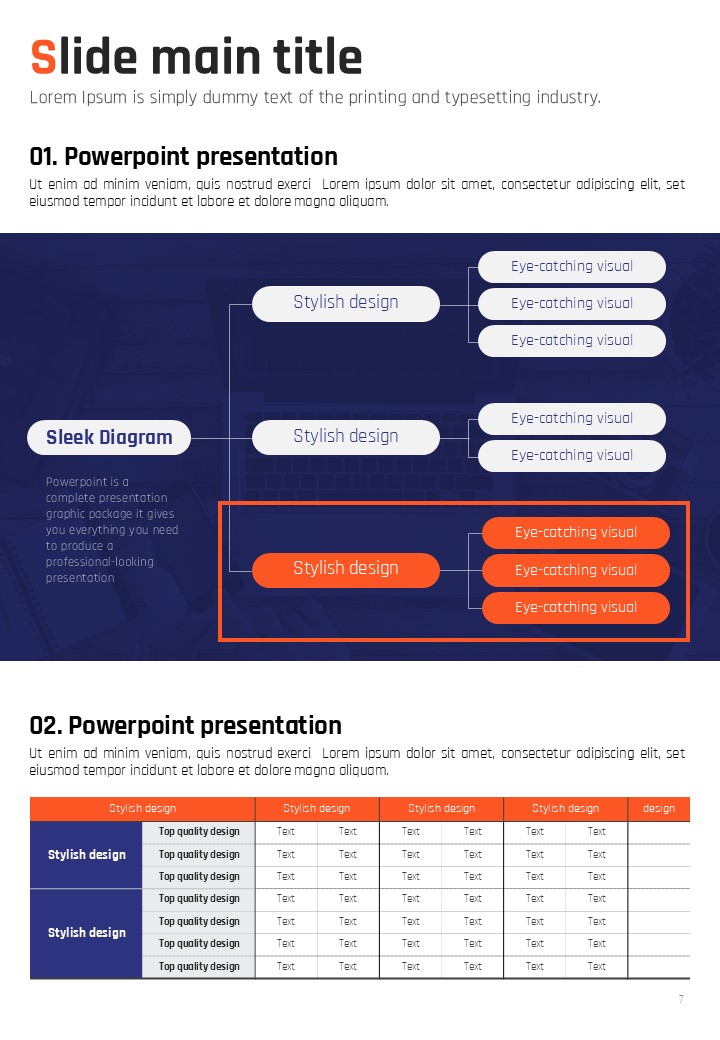 Slide main title
Lorem Ipsum is simply dummy text of the printing and typesetting industry.

01. Powerpoint presentation
Ut enim ad minim veniam, quis nostrud exerci Lorem ipsum dolor sit amet, consectetur adipiscing elit, set eiusmod tempor incidunt et labore et dolore magna aliquam.

Sleek Diagram

Powerpoint is a complete presentation graphic package it gives you everything you need to produce a professional-looking presentation

Stylish design
Eye-catching visual
Eye-catching visual
Eye-catching visual

Stylish design
Eye-catching visual
Eye-catching visual

Stylish design
Eye-catching visual
Eye-catching visual
Eye-catching visual

02. Powerpoint presentation
Ut enim ad minim veniam, quis nostrud exerci Lorem ipsum dolor sit amet, consectetur adipiscing elit, set eiusmod tempor incidunt et labore et dolore magna aliquam.

| Stylish design | | Stylish design | | Stylish design | | Stylish design | | design |
|---|---|---|---|---|---|---|---|---|
| Stylish design | Top quality design | Text | Text | Text | Text | Text | Text | |
| | Top quality design | Text | Text | Text | Text | Text | Text | |
| | Top quality design | Text | Text | Text | Text | Text | Text | |
| Stylish design | Top quality design | Text | Text | Text | Text | Text | Text | |
| | Top quality design | Text | Text | Text | Text | Text | Text | |
| | Top quality design | Text | Text | Text | Text | Text | Text | |
| | Top quality design | Text | Text | Text | Text | Text | Text | |

7